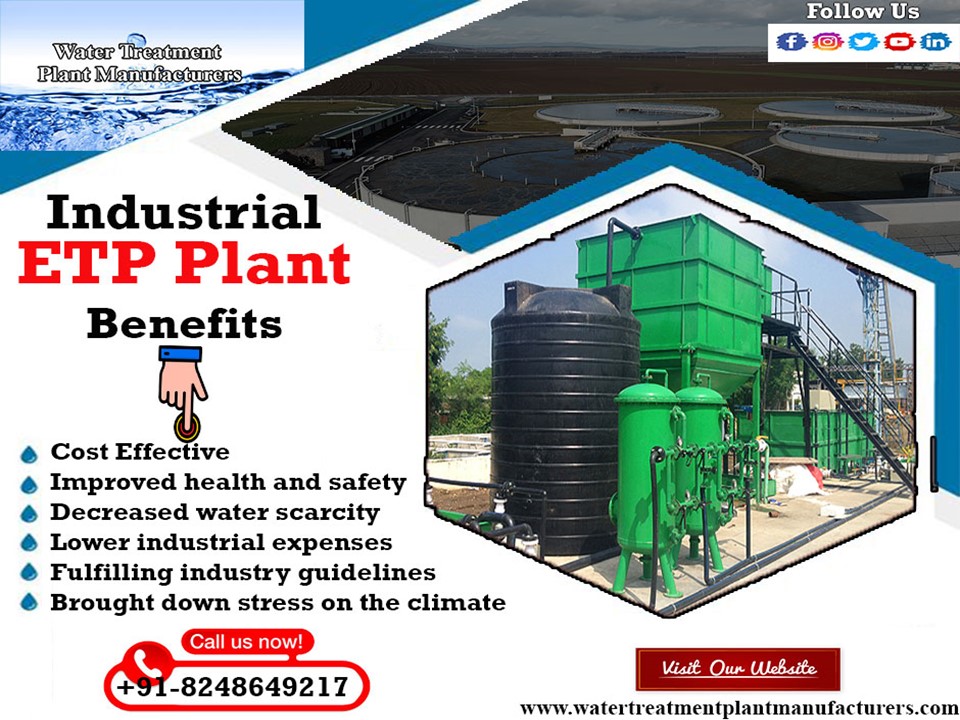 Water Treatment Plant Manufacturers

Follow Us

Industrial
ETP Plant
Benefits

Cost Effective
Improved health and safety
Decreased water scarcity
Lower industrial expenses
Fulfilling industry guidelines
Brought down stress on the climate

Call us now!
+91-8248649217

Visit Our Website
www.watertreatmentplantmanufacturers.com